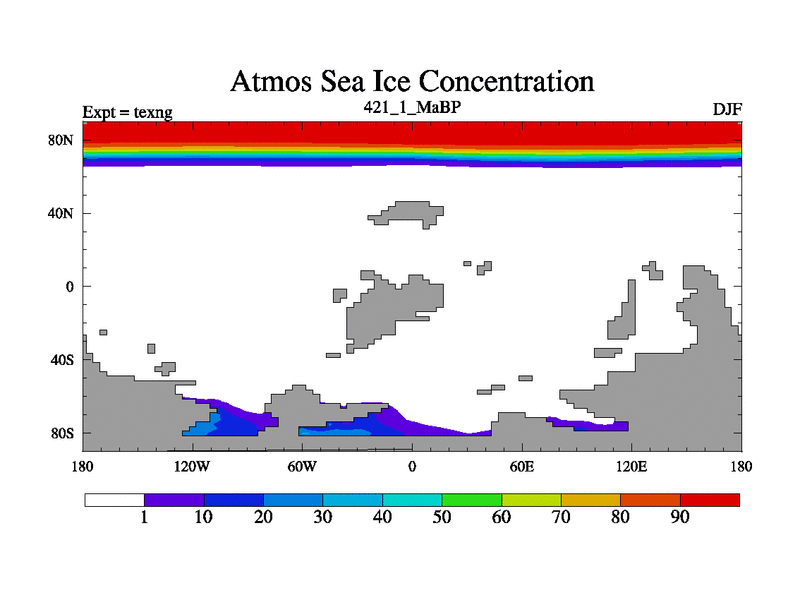 Atmos Sea Ice Concentration
Expt = texng
421_1_MaBP
DJF

80N
40N
0
40S
80S

180 120W 60W 0 60E 120E 180

1 10 20 30 40 50 60 70 80 90